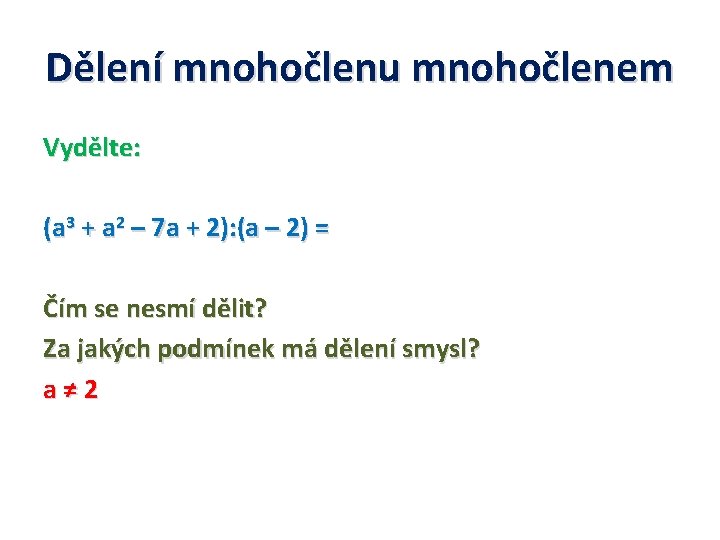 Dělení mnohočlenu mnohočlenem

Vydělte:

$(a^3 + a^2 - 7a + 2):(a - 2) =$

Čím se nesmí dělit?

Za jakých podmínek má dělení smysl?

$a \neq 2$